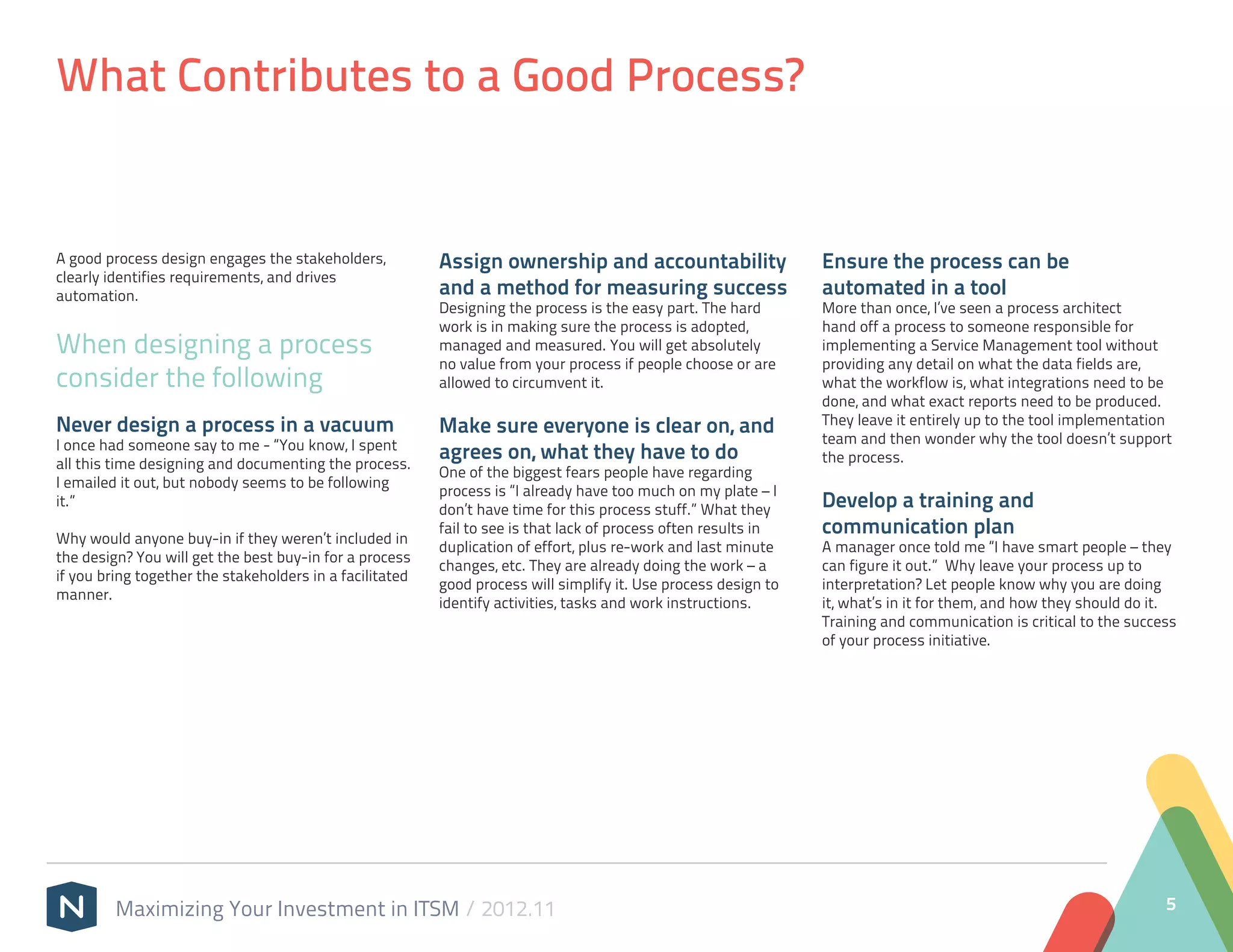 What Contributes to a Good Process?

A good process design engages the stakeholders, clearly identifies requirements, and drives automation.

When designing a process consider the following

Never design a process in a vacuum
I once had someone say to me - "You know, I spent all this time designing and documenting the process. I emailed it out, but nobody seems to be following it."

Why would anyone buy-in if they weren't included in the design? You will get the best buy-in for a process if you bring together the stakeholders in a facilitated manner.

Assign ownership and accountability and a method for measuring success
Designing the process is the easy part. The hard work is in making sure the process is adopted, managed and measured. You will get absolutely no value from your process if people choose or are allowed to circumvent it.

Make sure everyone is clear on, and agrees on, what they have to do
One of the biggest fears people have regarding process is "I already have too much on my plate – I don't have time for this process stuff." What they fail to see is that lack of process often results in duplication of effort, plus re-work and last minute changes, etc. They are already doing the work – a good process will simplify it. Use process design to identify activities, tasks and work instructions.

Ensure the process can be automated in a tool
More than once, I've seen a process architect hand off a process to someone responsible for implementing a Service Management tool without providing any detail on what the data fields are, what the workflow is, what integrations need to be done, and what exact reports need to be produced. They leave it entirely up to the tool implementation team and then wonder why the tool doesn't support the process.

Develop a training and communication plan
A manager once told me "I have smart people – they can figure it out." Why leave your process up to interpretation? Let people know why you are doing it, what's in it for them, and how they should do it. Training and communication is critical to the success of your process initiative.

N

Maximizing Your Investment in ITSM / 2012.11

5